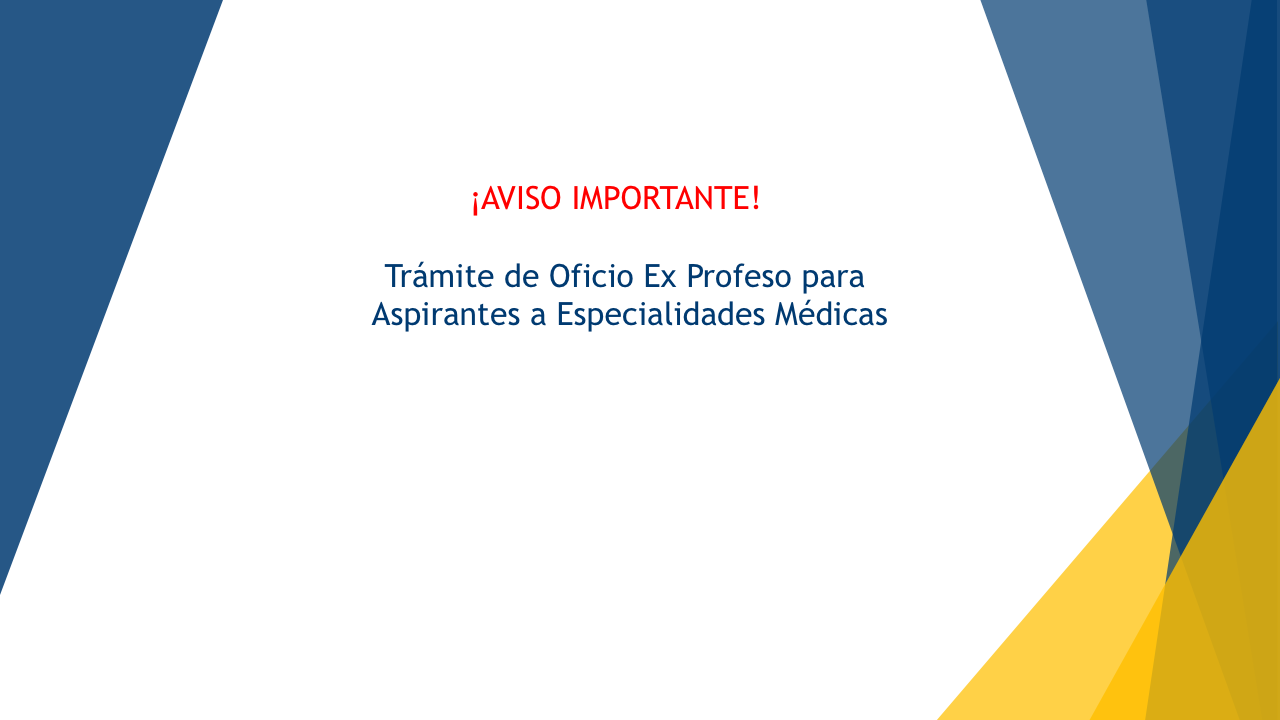 ¡AVISO IMPORTANTE!

Trámite de Oficio Ex Profeso para Aspirantes a Especialidades Médicas